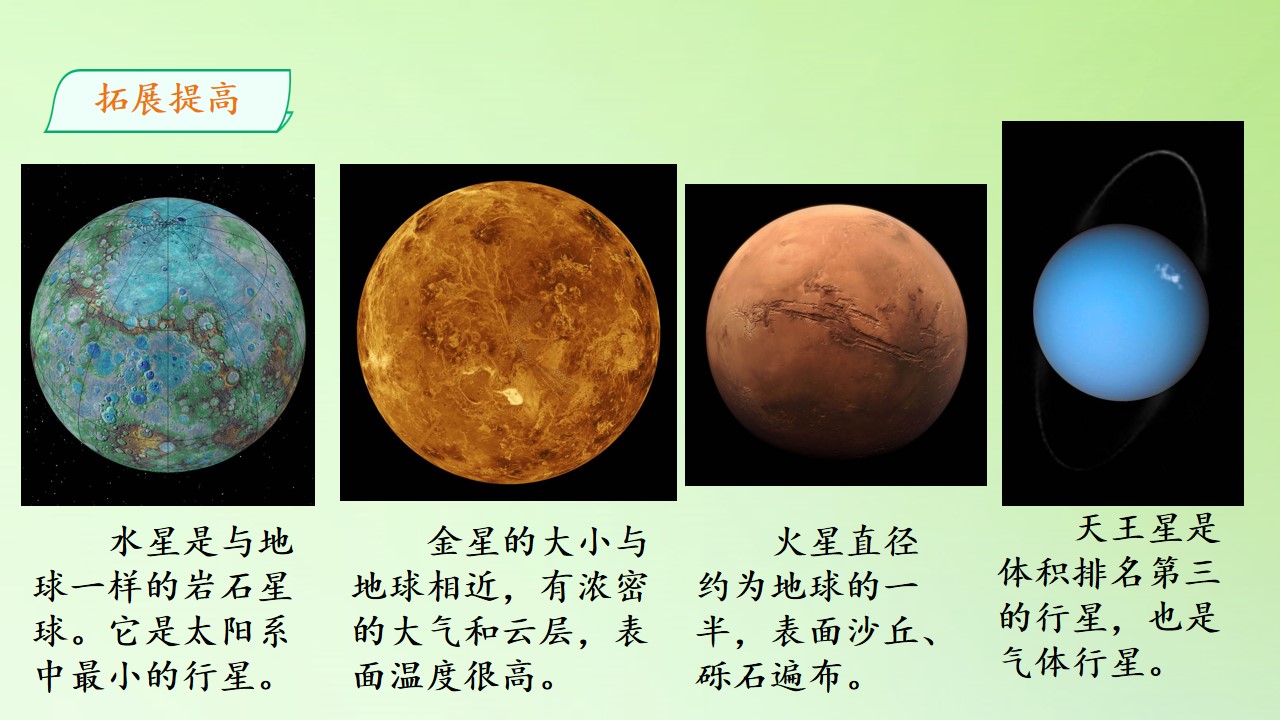 拓展提高

水星是与地球一样的岩石星球。它是太阳系中最小的行星。

金星的大小与地球相近，有浓密的大气和云层，表面温度很高。

火星直径约为地球的一半，表面沙丘、砾石遍布。

天王星是体积排名第三的行星，也是气体行星。